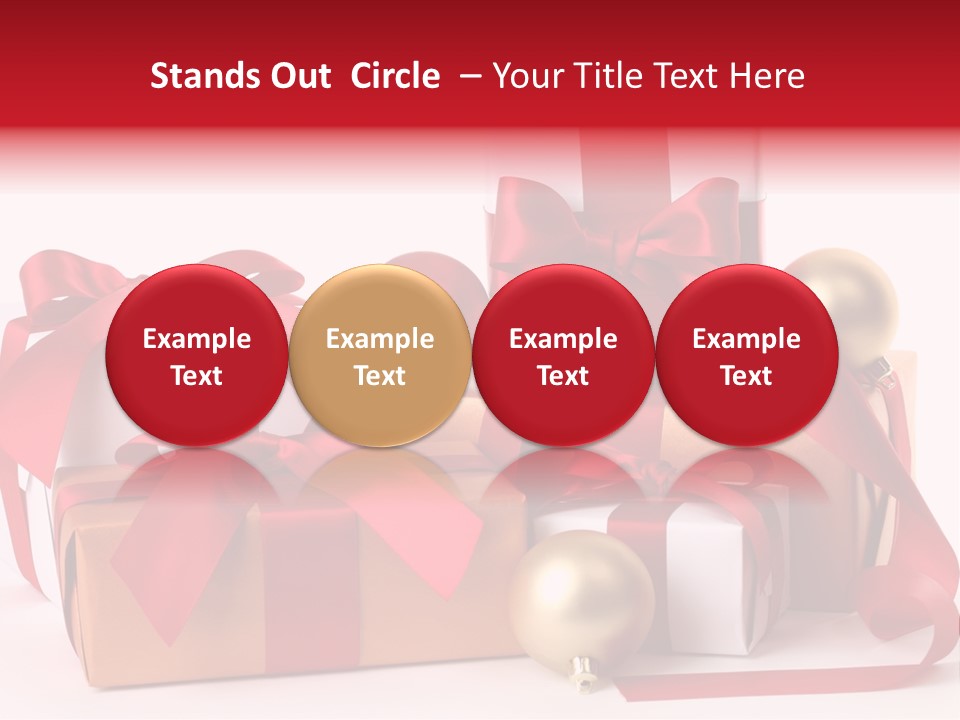 Stands Out Circle – Your Title Text Here

Example Text

Example Text

Example Text

Example Text